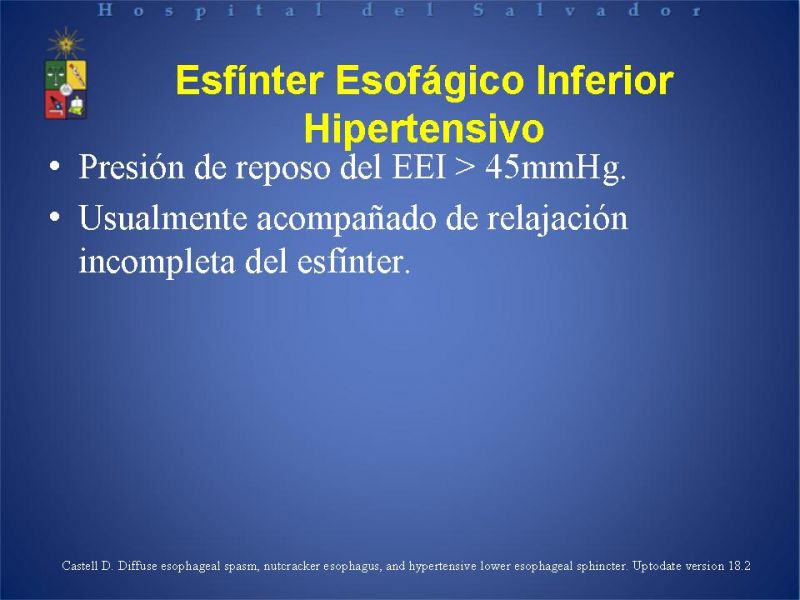 Hospital del Salvador

Esfínter Esofágico Inferior Hipertensivo

• Presión de reposo del EEI > 45mmHg.

• Usualmente acompañado de relajación incompleta del esfínter.

Castell D. Diffuse esophageal spasm, nutcracker esophagus, and hypertensive lower esophageal sphincter. Uptodate version 18.2